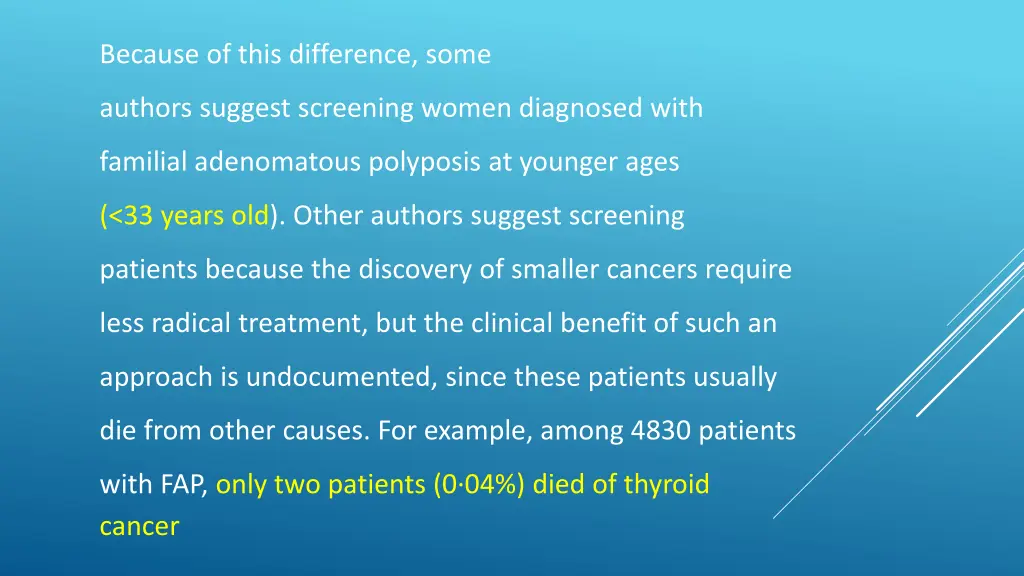 Because of this difference, some authors suggest screening women diagnosed with familial adenomatous polyposis at younger ages (<33 years old). Other authors suggest screening patients because the discovery of smaller cancers require less radical treatment, but the clinical benefit of such an approach is undocumented, since these patients usually die from other causes. For example, among 4830 patients with FAP, only two patients (0·04%) died of thyroid cancer